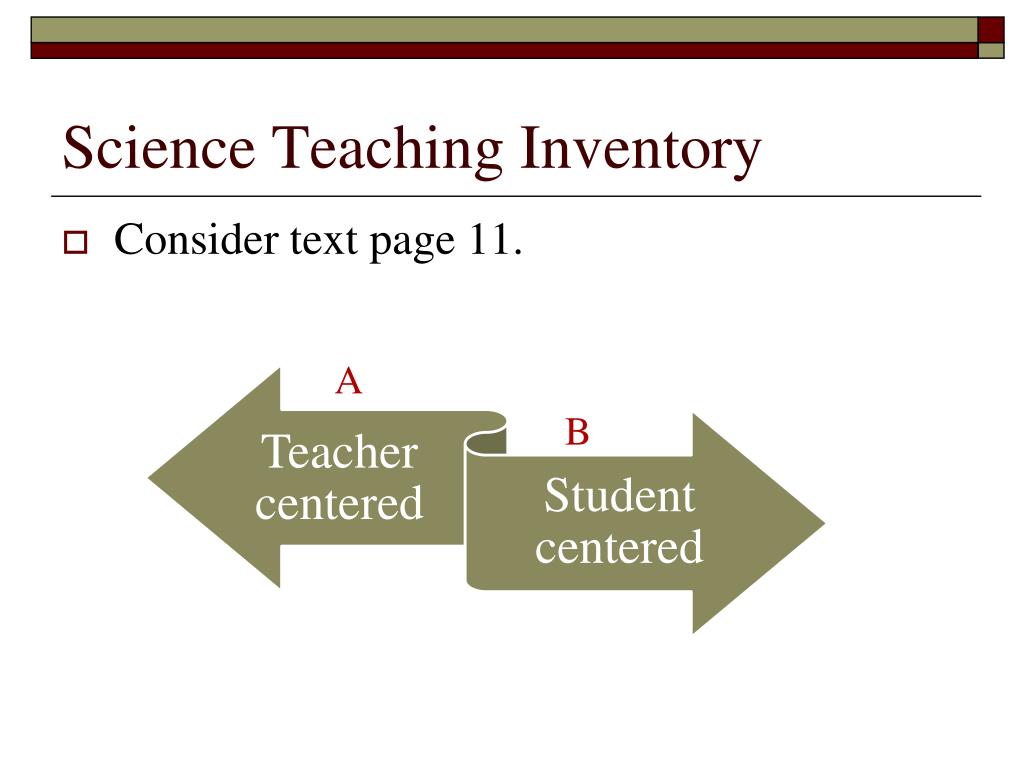 Science Teaching Inventory

Consider text page 11.

A

Teacher centered

B

Student centered